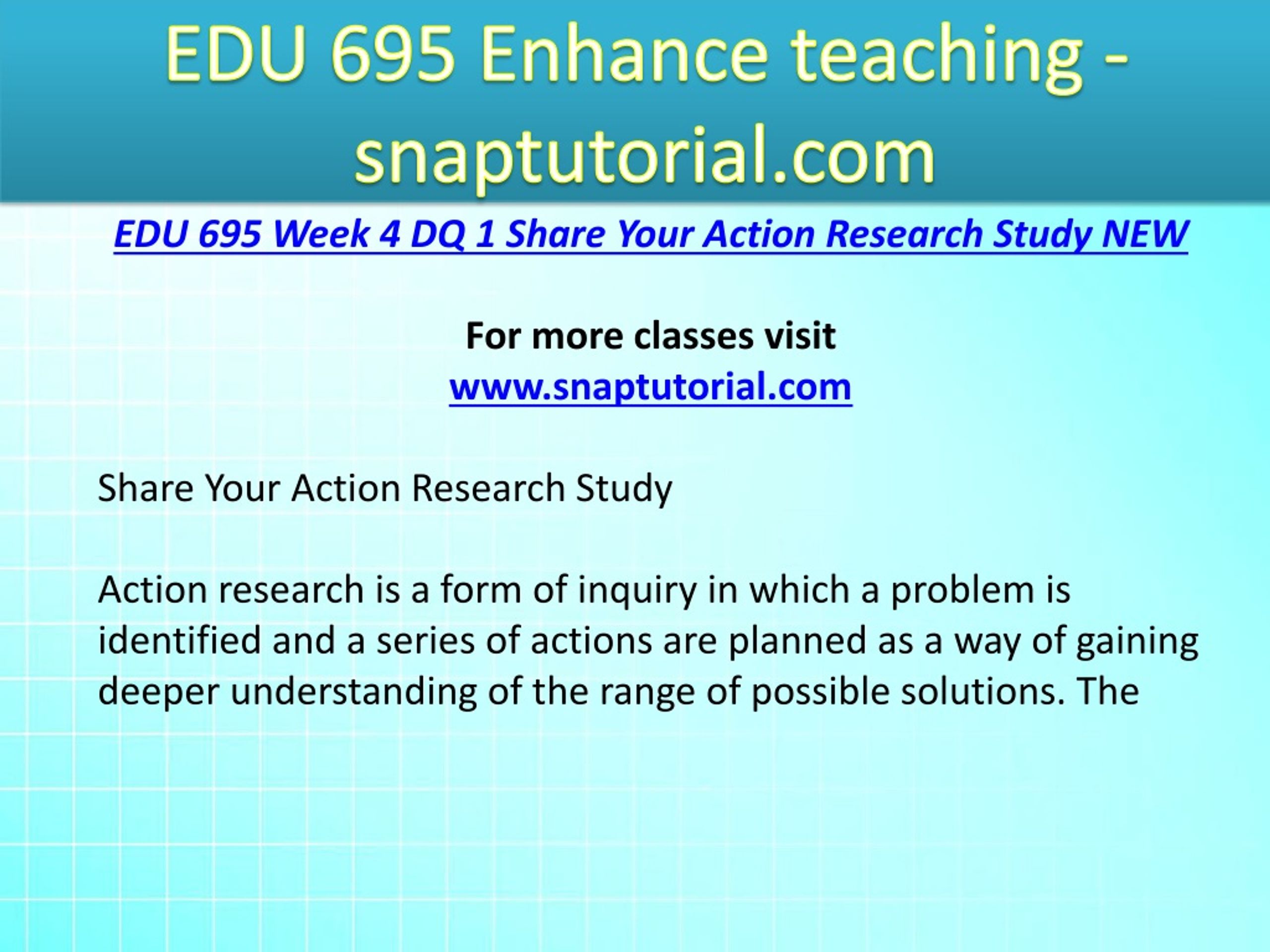 EDU 695 Enhance teaching - snaptutorial.com

EDU 695 Week 4 DQ 1 Share Your Action Research Study NEW

For more classes visit
www.snaptutorial.com

Share Your Action Research Study

Action research is a form of inquiry in which a problem is identified and a series of actions are planned as a way of gaining deeper understanding of the range of possible solutions. The